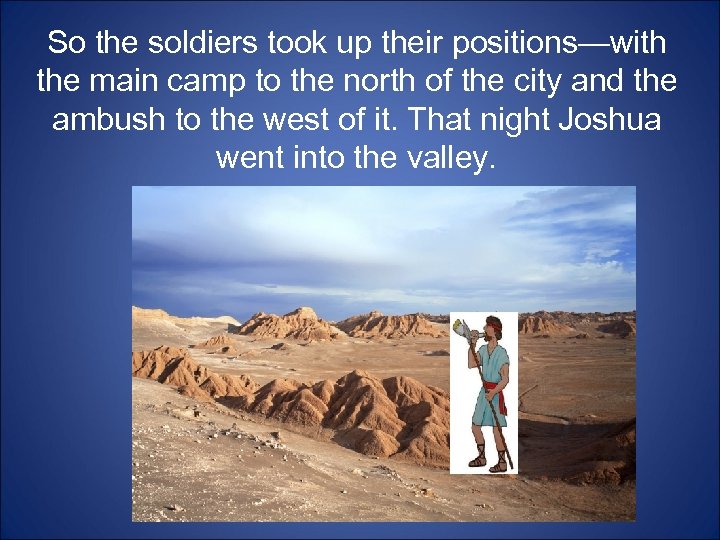 So the soldiers took up their positions—with the main camp to the north of the city and the ambush to the west of it. That night Joshua went into the valley.